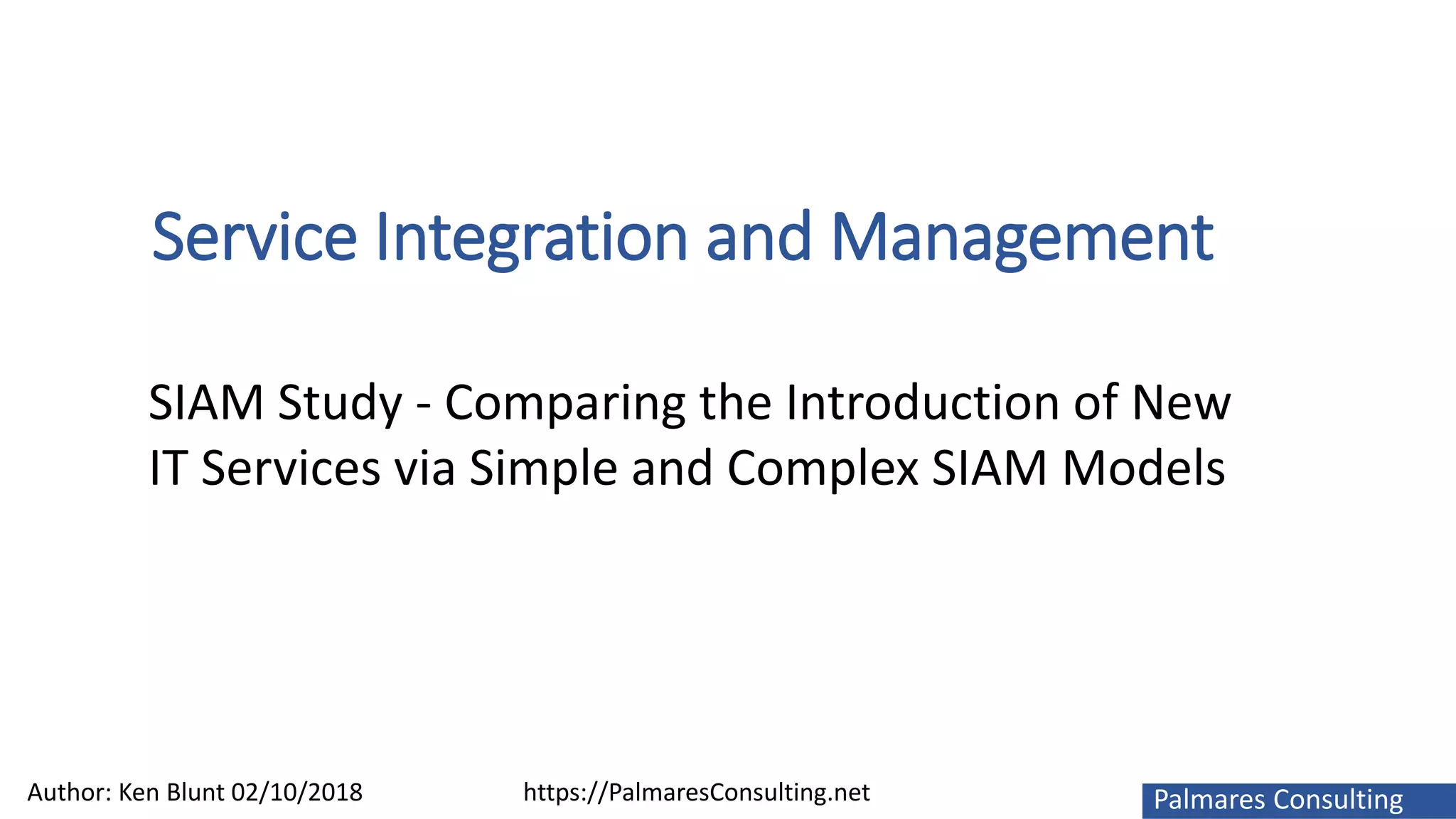 Service Integration and Management

SIAM Study - Comparing the Introduction of New IT Services via Simple and Complex SIAM Models

Author: Ken Blunt 02/10/2018

https://PalmaresConsulting.net

Palmares Consulting